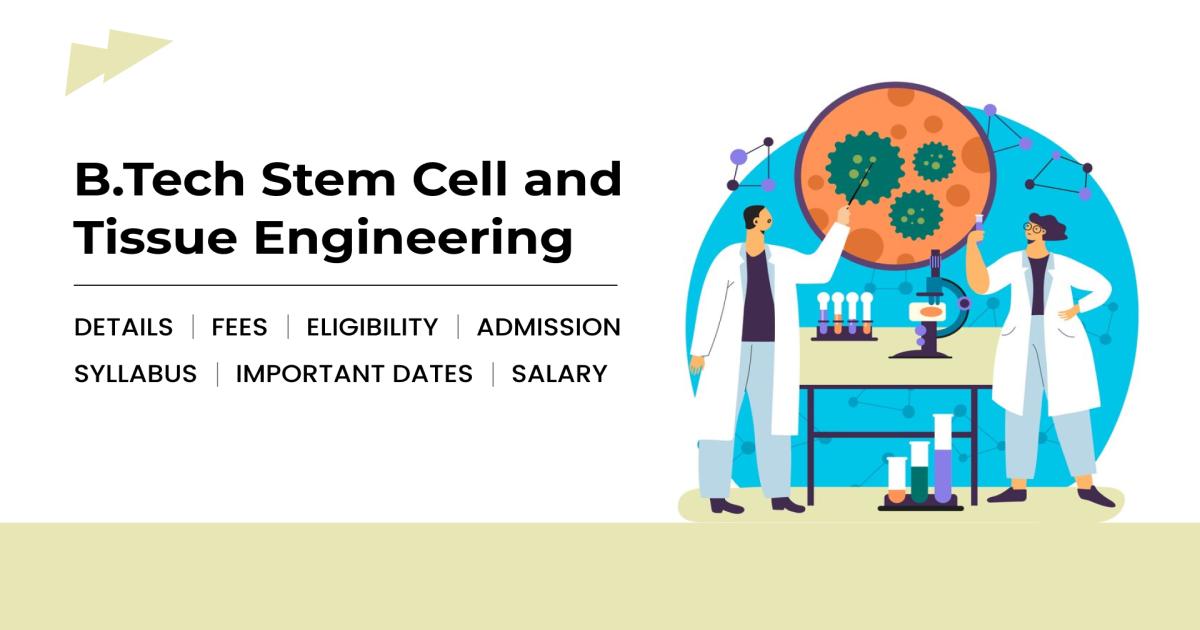 B.Tech Stem Cell and Tissue Engineering

DETAILS | FEES | ELIGIBILITY | ADMISSION
SYLLABUS | IMPORTANT DATES | SALARY